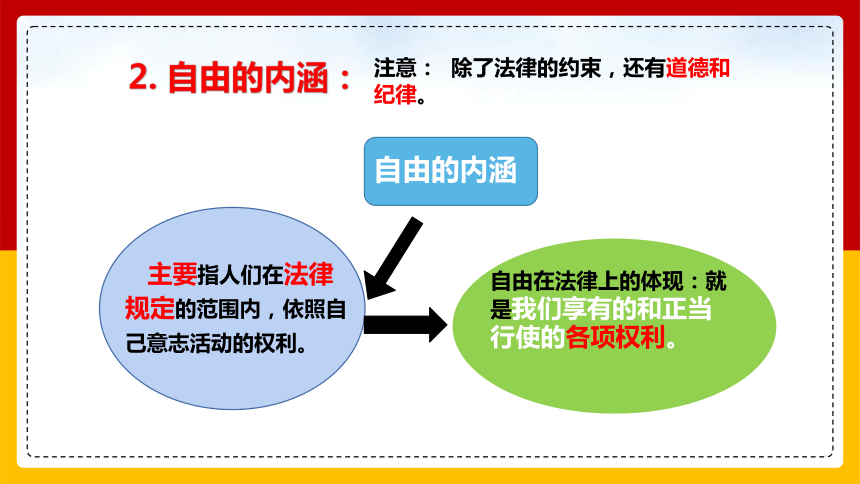 2. 自由的内涵：

注意： 除了法律的约束，还有道德和纪律。

自由的内涵

主要指人们在法律规定的范围内，依照自己意志活动的权利。

自由在法律上的体现：就是我们享有的和正当行使的各项权利。